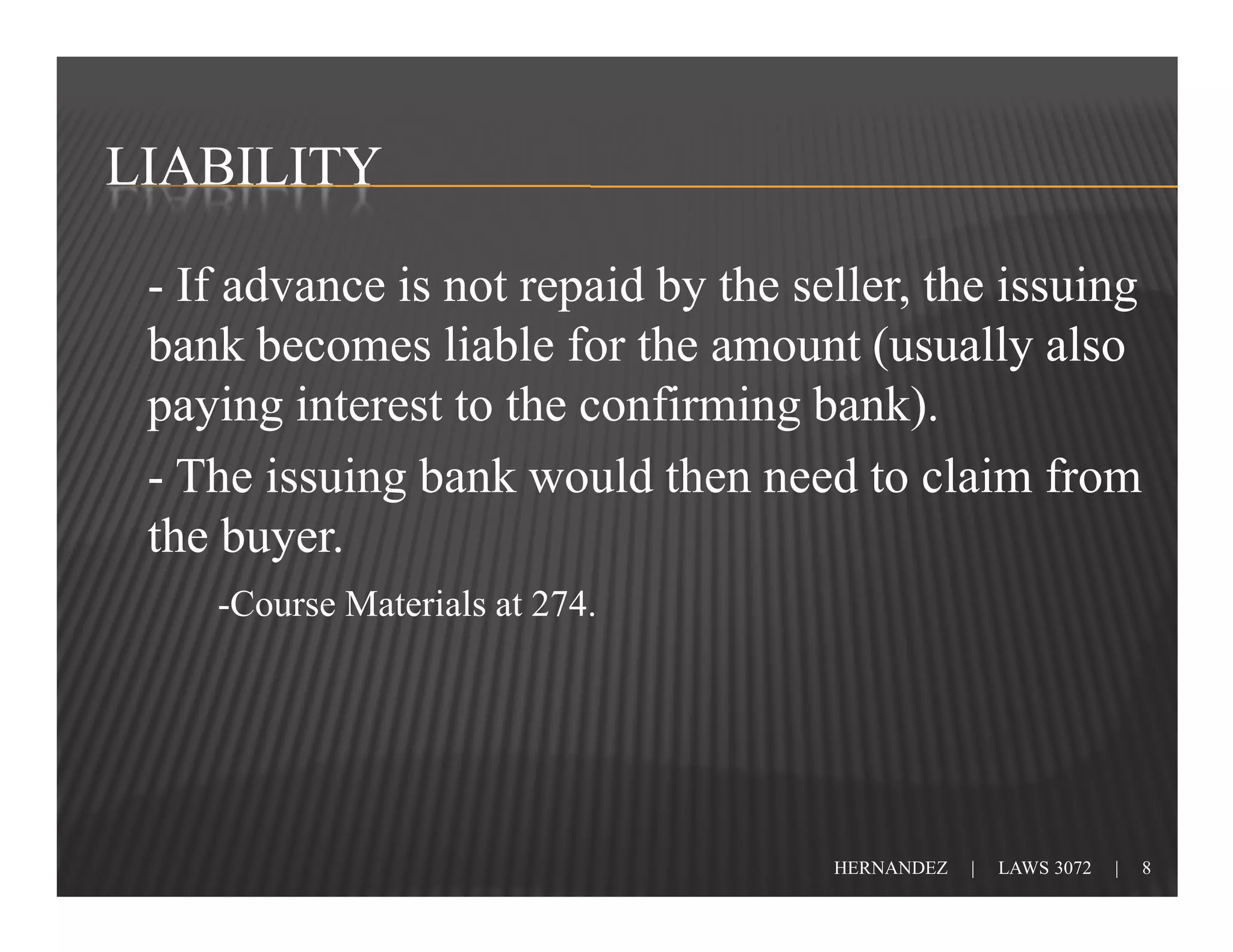 LIABILITY

- If advance is not repaid by the seller, the issuing bank becomes liable for the amount (usually also paying interest to the confirming bank).

- The issuing bank would then need to claim from the buyer.

-Course Materials at 274.

HERNANDEZ | LAWS 3072 | 8